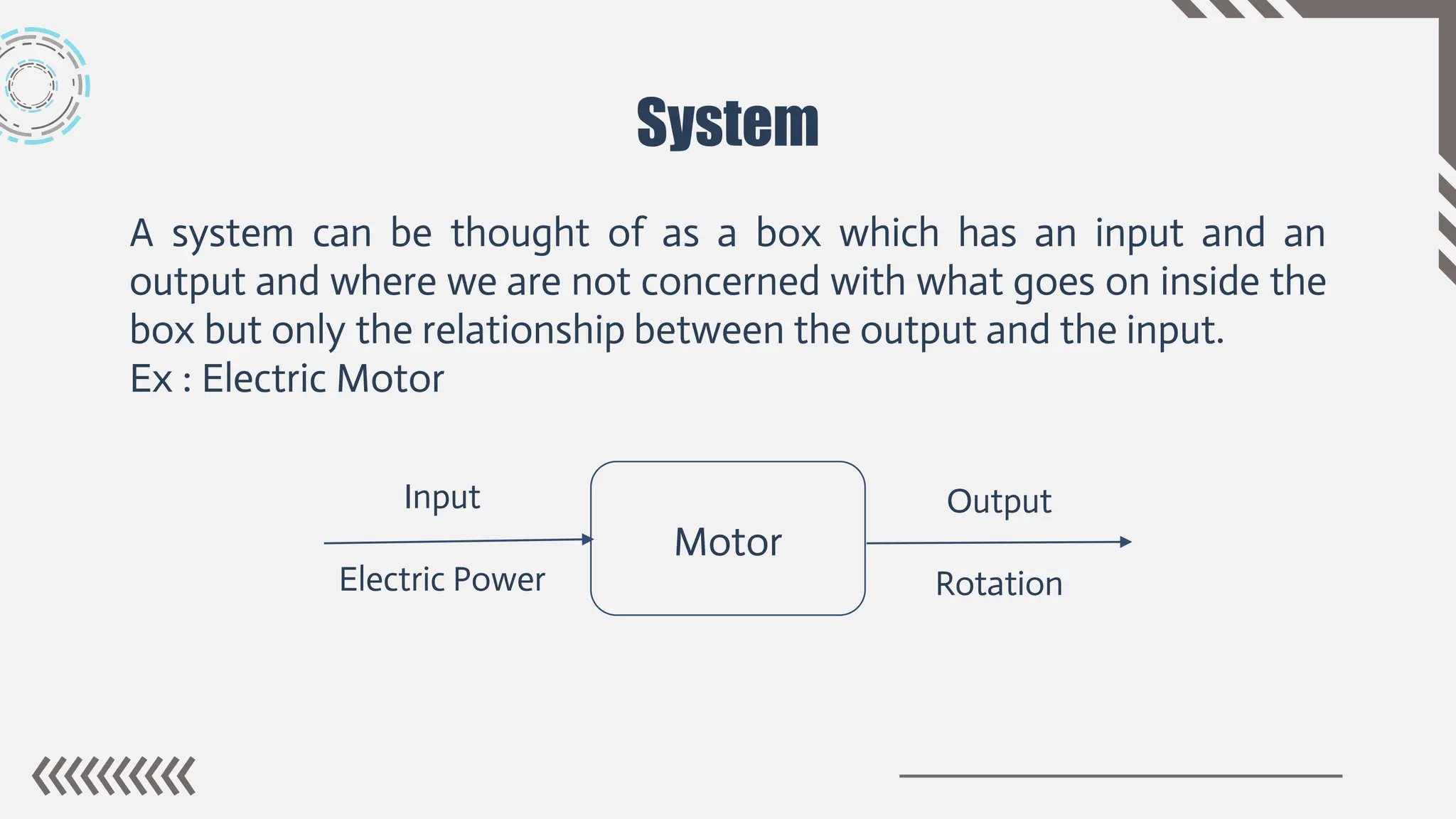 System

A system can be thought of as a box which has an input and an output and where we are not concerned with what goes on inside the box but only the relationship between the output and the input.
Ex : Electric Motor

Input
Electric Power
Motor
Output
Rotation